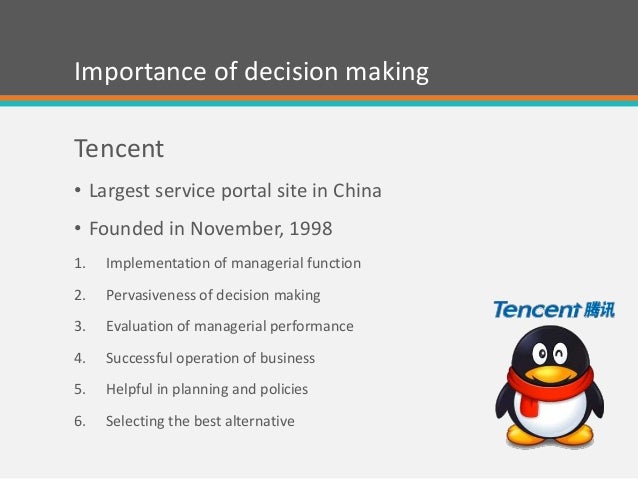 Importance of decision making

Tencent

• Largest service portal site in China

• Founded in November, 1998

1. Implementation of managerial function
2. Pervasiveness of decision making
3. Evaluation of managerial performance
4. Successful operation of business
5. Helpful in planning and policies
6. Selecting the best alternative

Tencent 腾讯